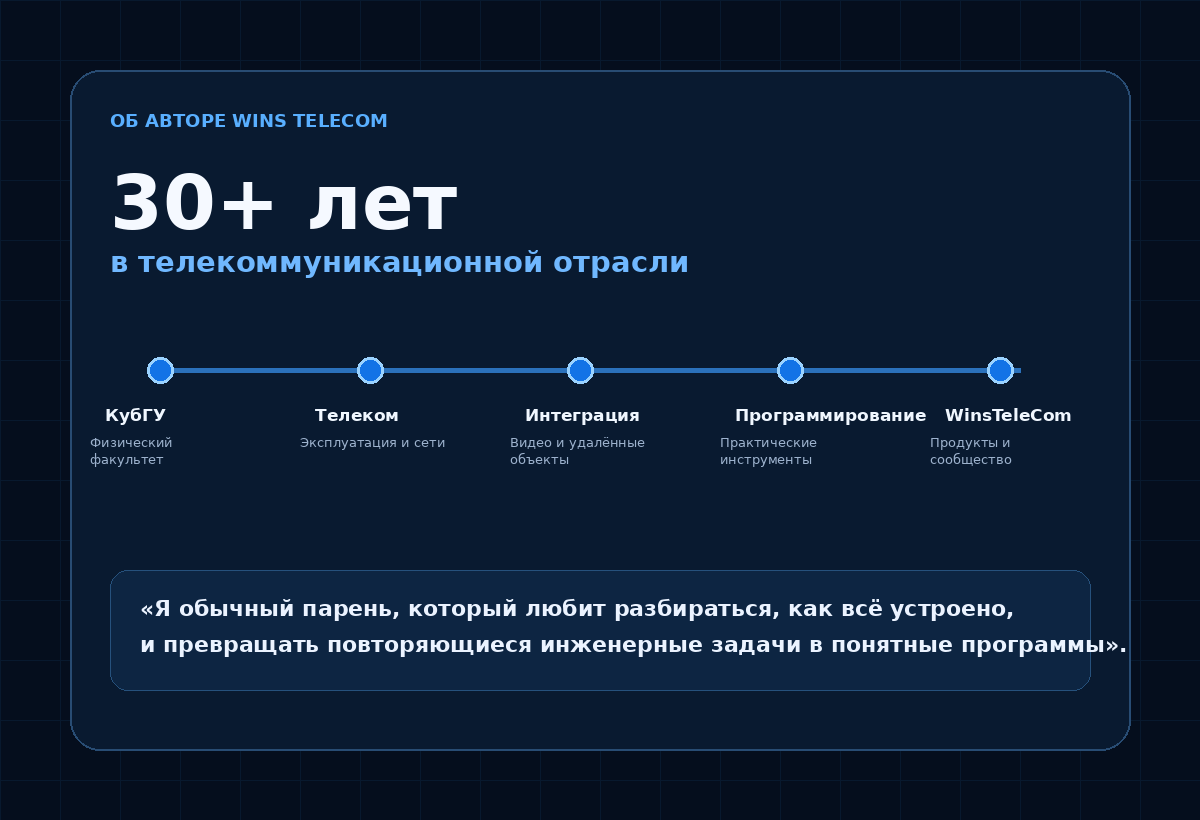 ОБ АВТОРЕ WINS TELECOM

30+ лет
в телекоммуникационной отрасли

КубГУ
Физический факультет

Телеком
Эксплуатация и сети

Интеграция
Видео и удалённые объекты

Программирование
Практические инструменты

WinsTeleCom
Продукты и сообщество

«Я обычный парень, который любит разбираться, как всё устроено, и превращать повторяющиеся инженерные задачи в понятные программы».